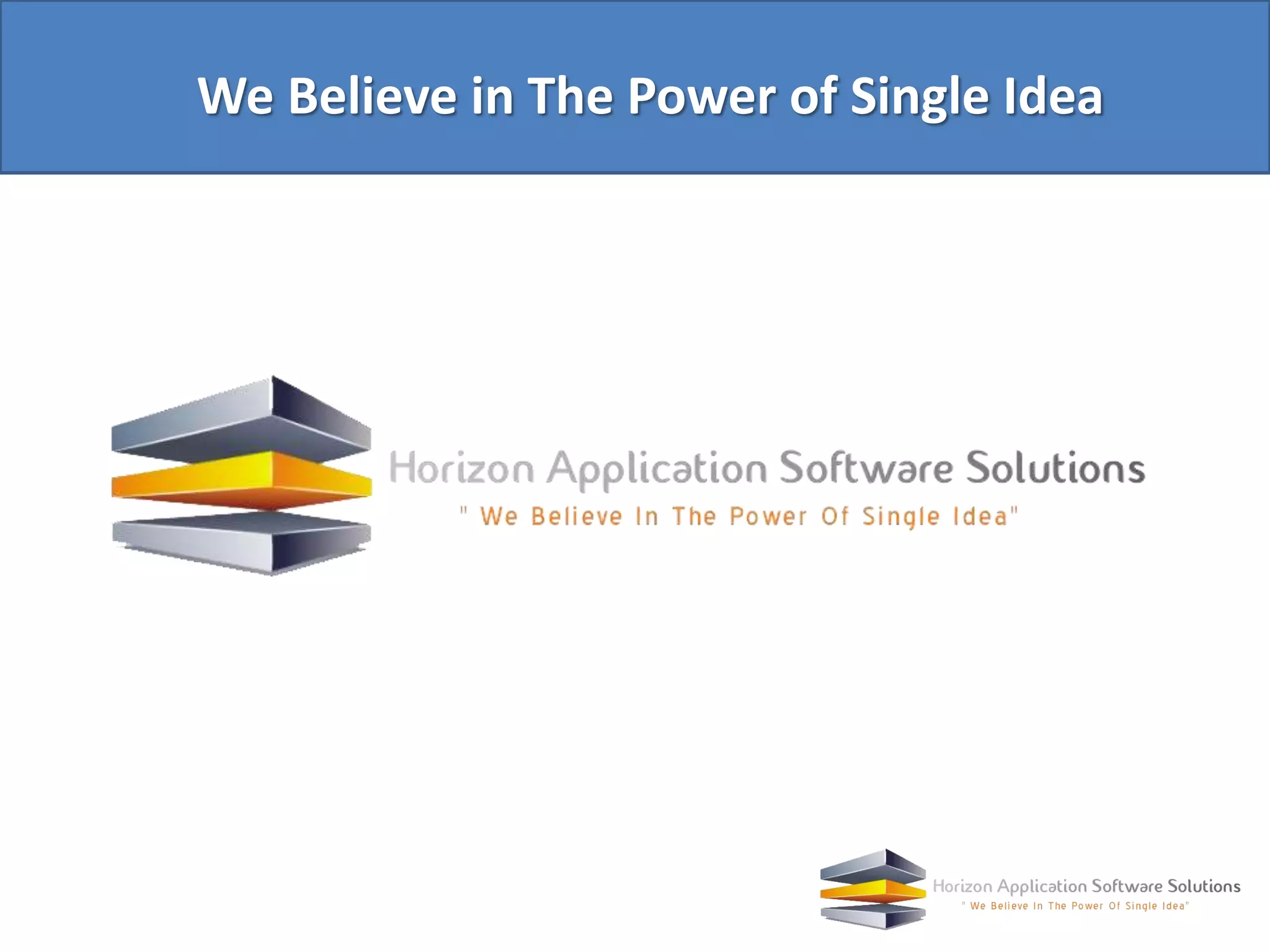 We Believe in The Power of Single Idea

Horizon Application Software Solutions
" We Believe In The Power Of Single Idea"

Horizon Application Software Solutions
" We Believe In The Power Of Single Idea"